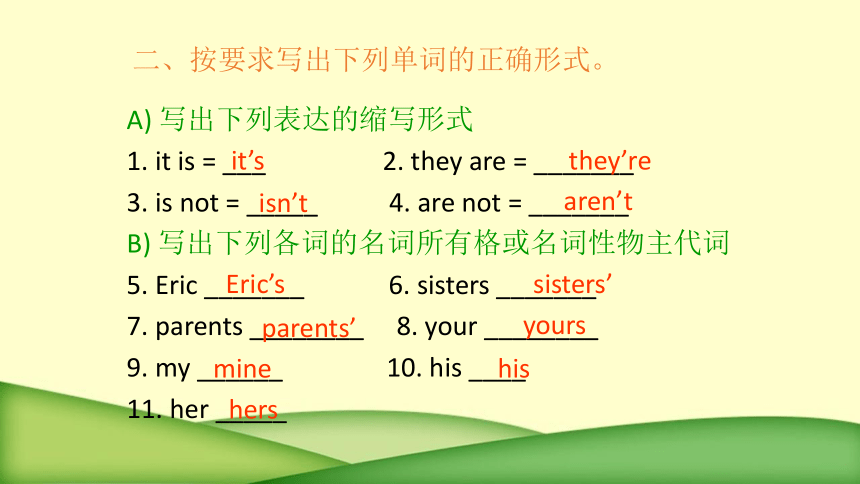 二、按要求写出下列单词的正确形式。

A) 写出下列表达的缩写形式

1. it is = it's　　2. they are = they're

3. is not = isn't　　4. are not = aren't

B) 写出下列各词的名词所有格或名词性物主代词

5. Eric Eric's　　6. sisters sisters'

7. parents parents'　　8. your yours

9. my mine　　10. his his

11. her hers